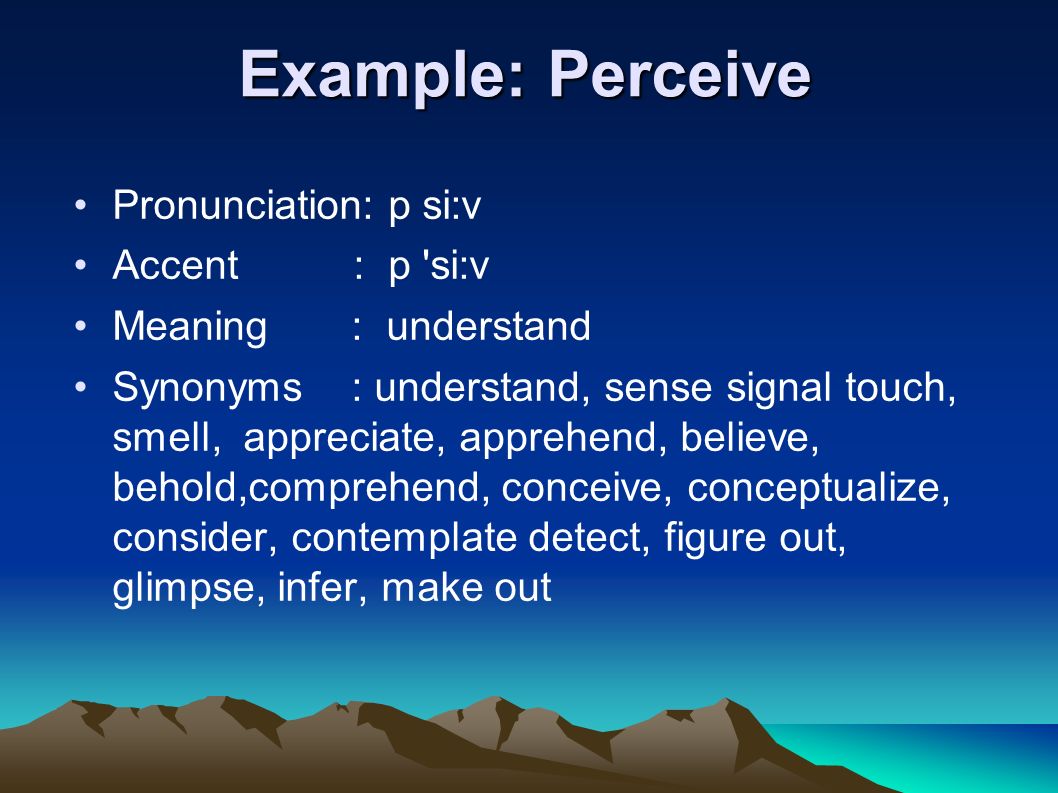 Example: Perceive

• Pronunciation: p si:v
• Accent : p 'si:v
• Meaning : understand
• Synonyms : understand, sense signal touch, smell, appreciate, apprehend, believe, behold,comprehend, conceive, conceptualize, consider, contemplate detect, figure out, glimpse, infer, make out